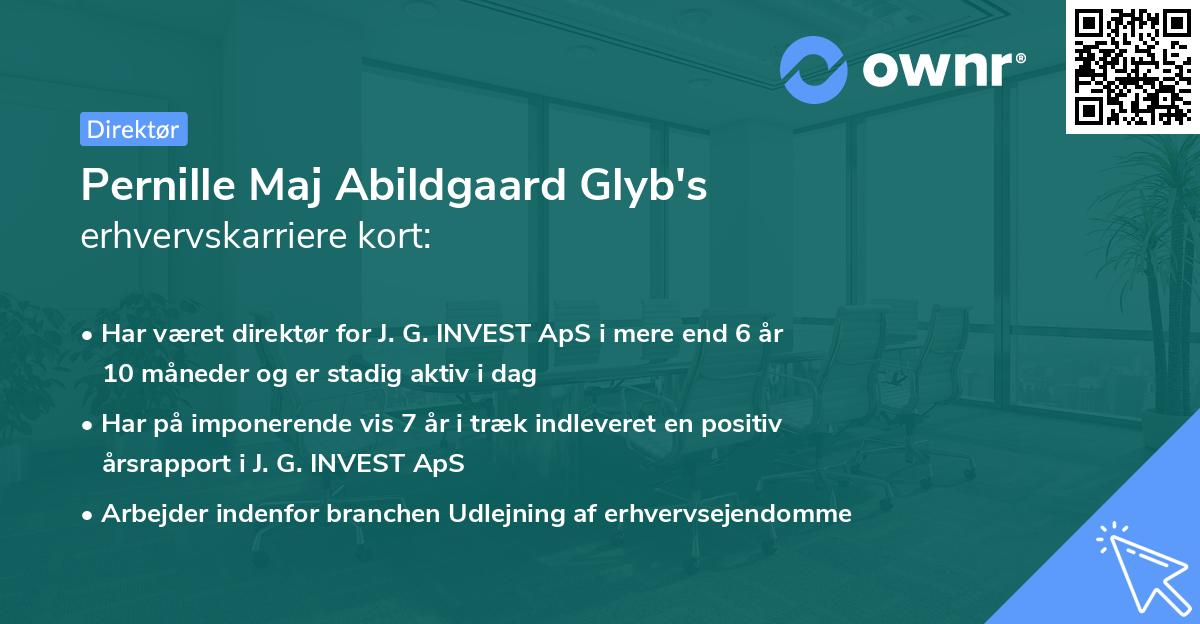 ownr®

Direktør

Pernille Maj Abildgaard Glyb's erhvervskarriere kort:

• Har været direktør for J. G. INVEST ApS i mere end 6 år 10 måneder og er stadig aktiv i dag

• Har på imponerende vis 7 år i træk indleveret en positiv årsrapport i J. G. INVEST ApS

• Arbejder indenfor branchen Udlejning af erhvervsejendomme